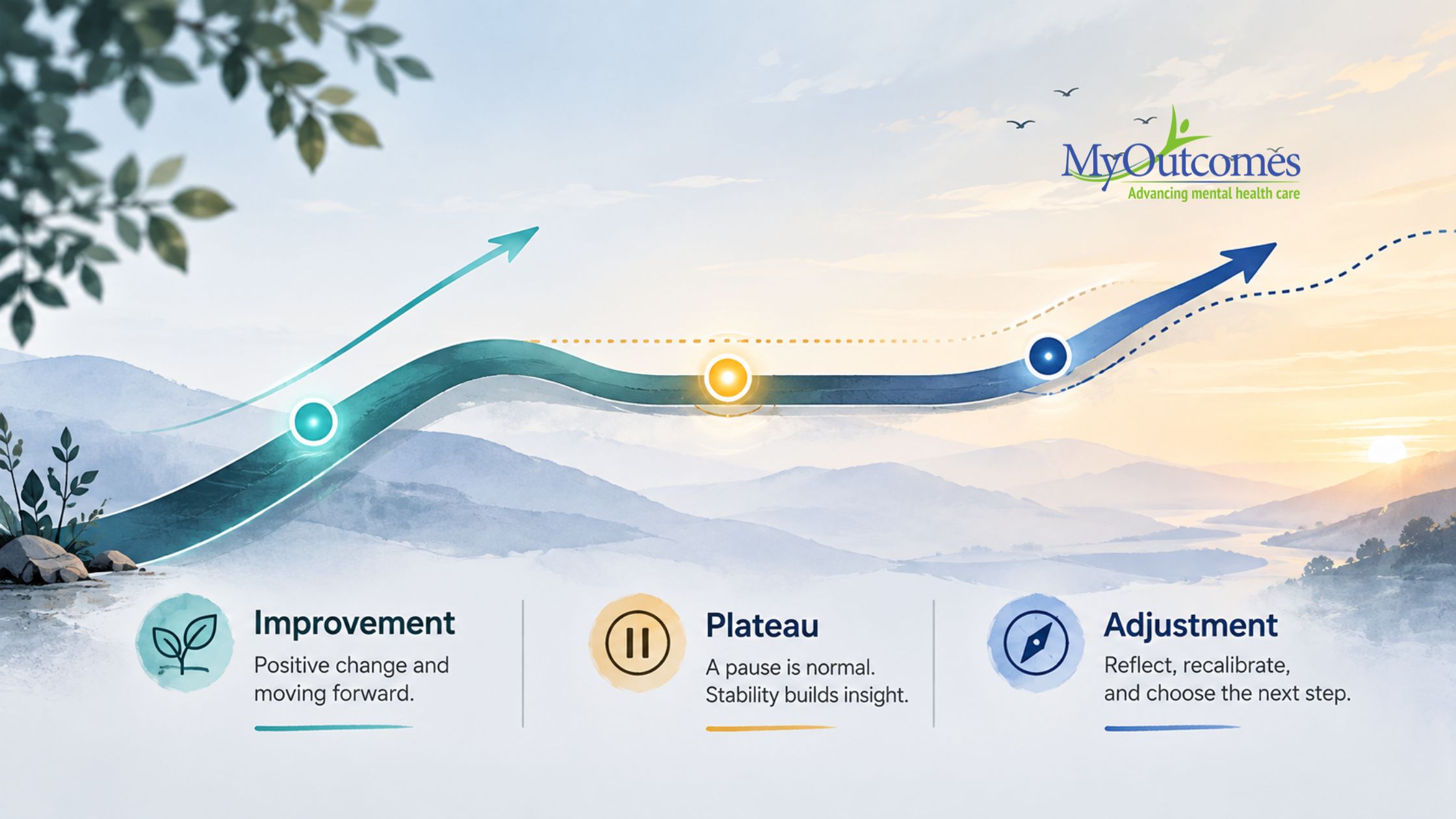 MyOutcomes
Advancing mental health care

Improvement
Positive change and moving forward.

Plateau
A pause is normal. Stability builds insight.

Adjustment
Reflect, recalibrate, and choose the next step.